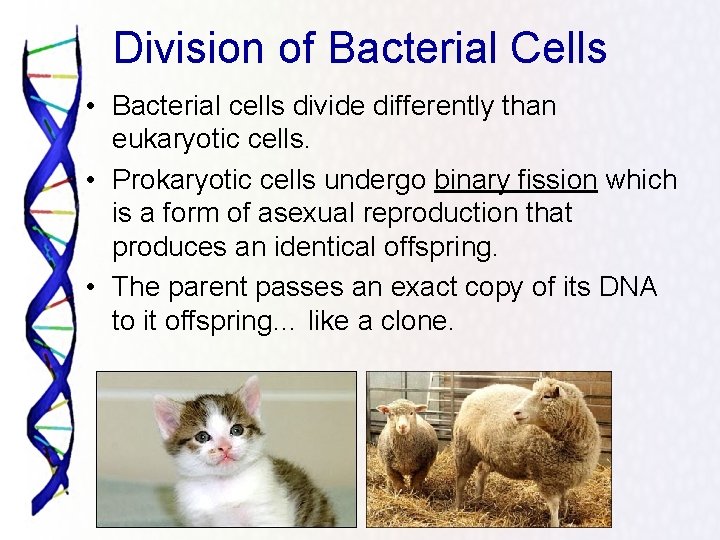 Division of Bacterial Cells

• Bacterial cells divide differently than eukaryotic cells.

• Prokaryotic cells undergo binary fission which is a form of asexual reproduction that produces an identical offspring.

• The parent passes an exact copy of its DNA to it offspring... like a clone.